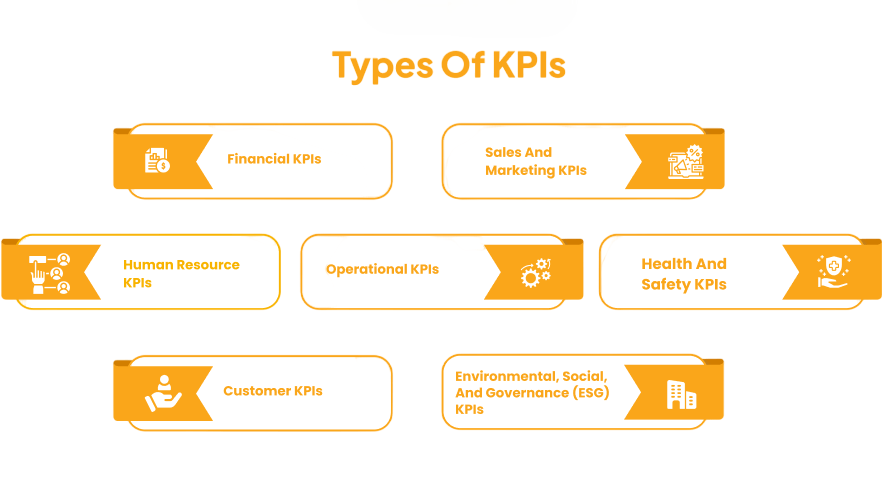 Types Of KPIs

Financial KPIs

Sales And Marketing KPIs

Human Resource KPIs

Operational KPIs

Health And Safety KPIs

Customer KPIs

Environmental, Social, And Governance (ESG) KPIs